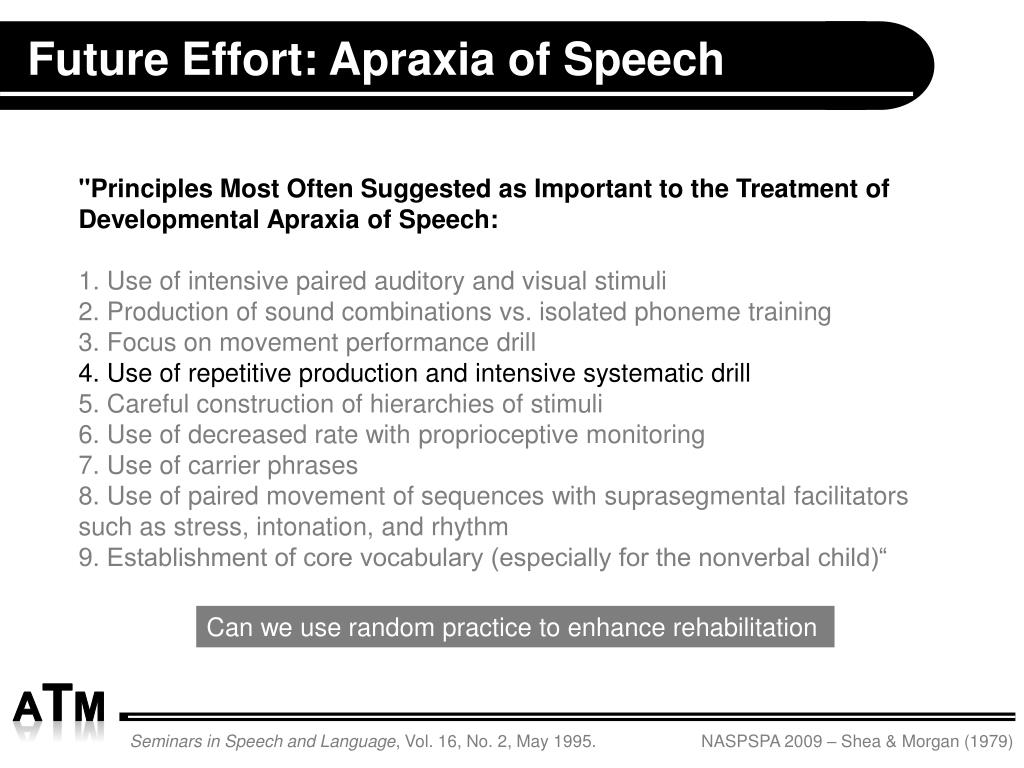 Future Effort: Apraxia of Speech

"Principles Most Often Suggested as Important to the Treatment of Developmental Apraxia of Speech:

1. Use of intensive paired auditory and visual stimuli
2. Production of sound combinations vs. isolated phoneme training
3. Focus on movement performance drill
4. Use of repetitive production and intensive systematic drill
5. Careful construction of hierarchies of stimuli
6. Use of decreased rate with proprioceptive monitoring
7. Use of carrier phrases
8. Use of paired movement of sequences with suprasegmental facilitators such as stress, intonation, and rhythm
9. Establishment of core vocabulary (especially for the nonverbal child)“

Can we use random practice to enhance rehabilitation

ATM

Seminars in Speech and Language, Vol. 16, No. 2, May 1995.

NASPSPA 2009 – Shea & Morgan (1979)